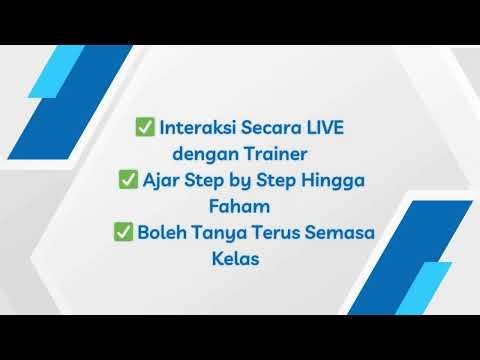 ✅ Interaksi Secara LIVE dengan Trainer
✅ Ajar Step by Step Hingga Faham
✅ Boleh Tanya Terus Semasa Kelas